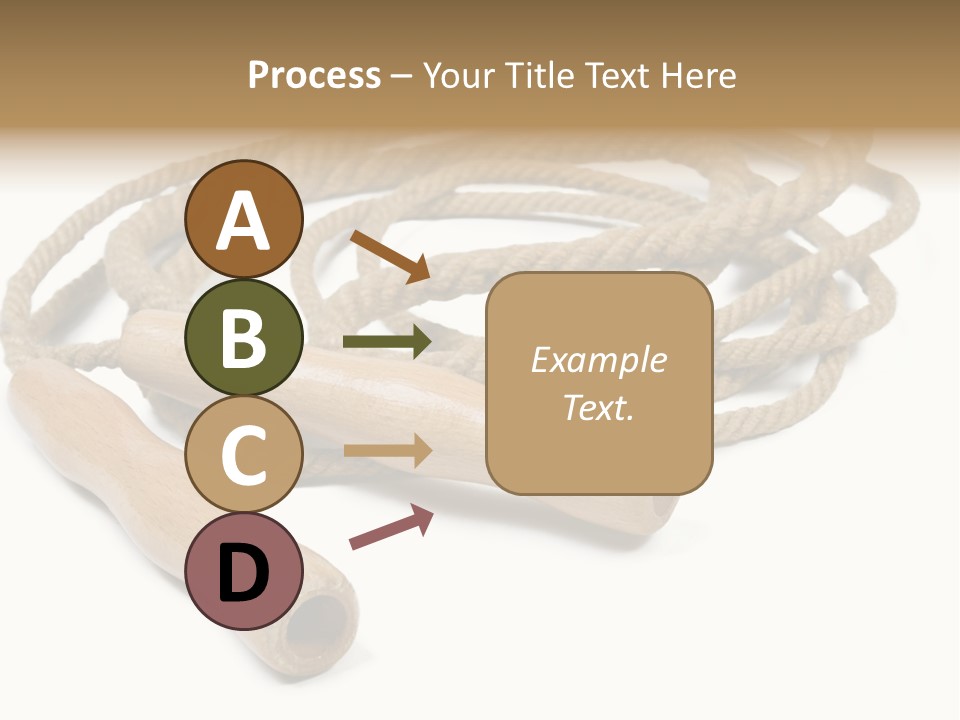 Process – Your Title Text Here

A

B

C

D

Example Text.